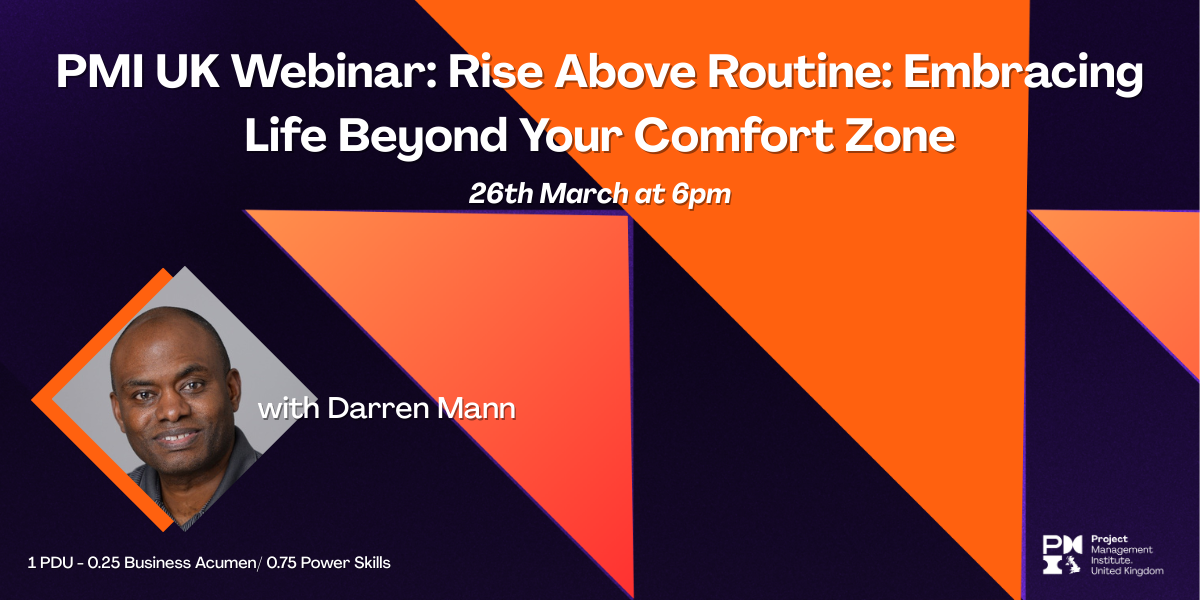 PMI UK Webinar: Rise Above Routine: Embracing Life Beyond Your Comfort Zone

26th March at 6pm

with Darren Mann

1 PDU - 0.25 Business Acumen/ 0.75 Power Skills

PMI Project Management Institute. United Kingdom